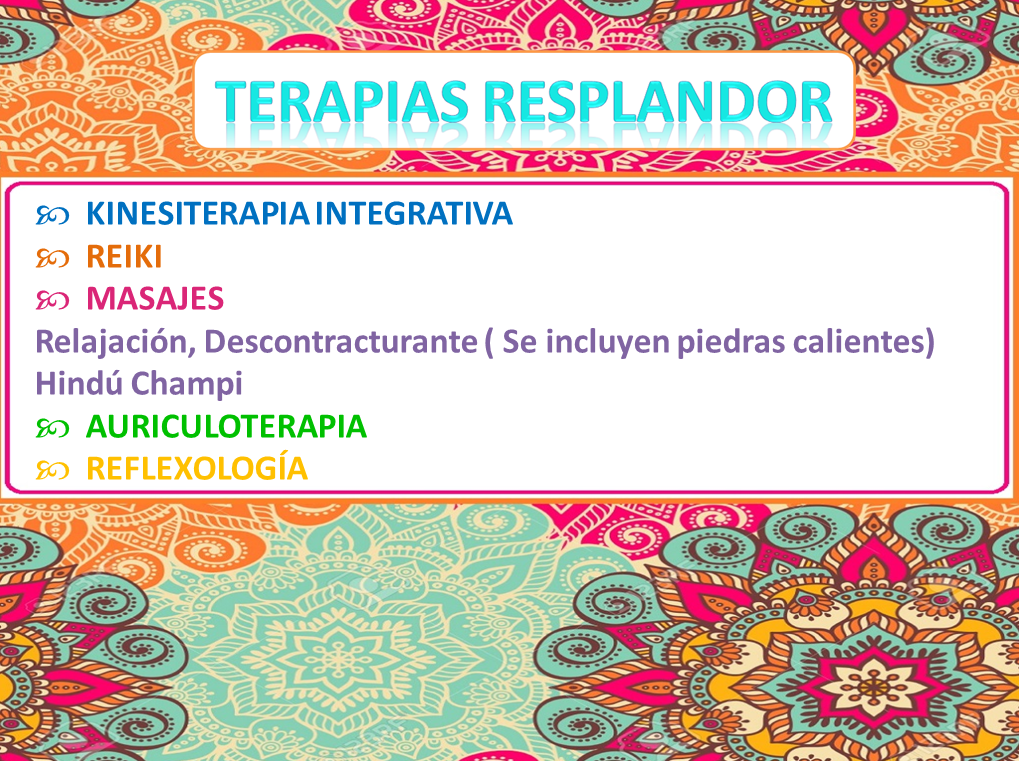 TERAPIAS RESPLANDOR

KINESITERAPIA INTEGRATIVA
REIKI
MASAJES
Relajación, Descontracturante ( Se incluyen piedras calientes)
Hindú Champi
AURICULOTERAPIA
REFLEXOLOGÍA